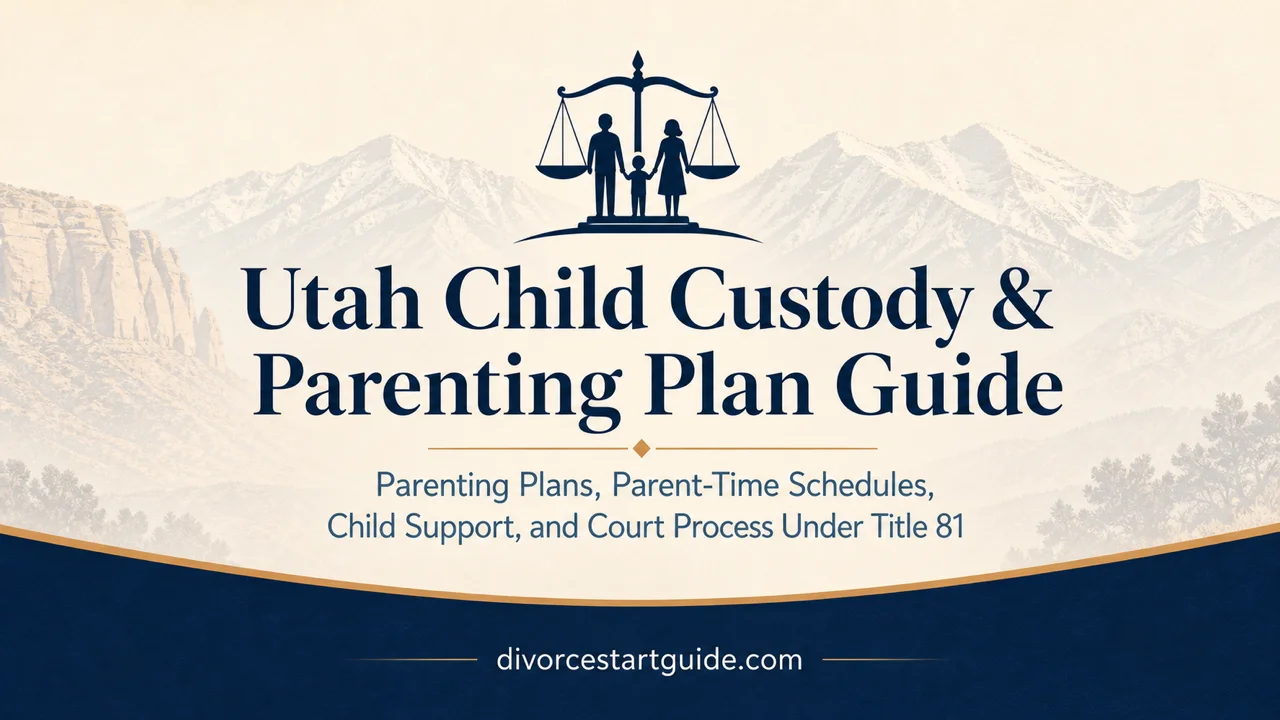 Utah Child Custody & Parenting Plan Guide

Parenting Plans, Parent-Time Schedules, Child Support, and Court Process Under Title 81

divorcestartguide.com